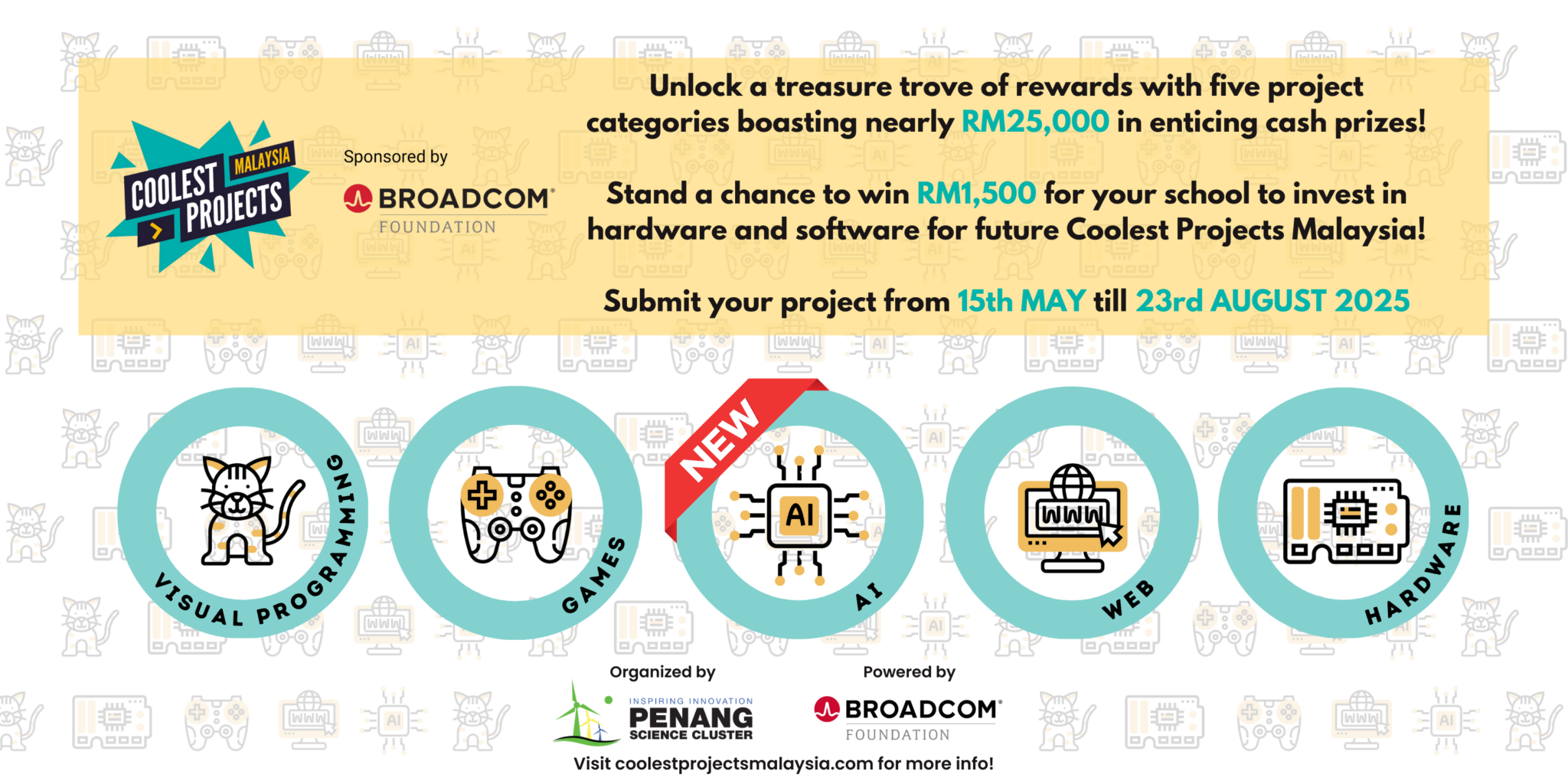 COOLEST PROJECTS MALAYSIA

Sponsored by

BROADCOM® FOUNDATION

Unlock a treasure trove of rewards with five project categories boasting nearly RM25,000 in enticing cash prizes!

Stand a chance to win RM1,500 for your school to invest in hardware and software for future Coolest Projects Malaysia!

Submit your project from 15th MAY till 23rd AUGUST 2025

VISUAL PROGRAMMING

GAMES

NEW

AI

AI

WWW

WEB

HARDWARE

Organized by

INSPIRING INNOVATION PENANG SCIENCE CLUSTER

Powered by

BROADCOM® FOUNDATION

Visit coolestprojectsmalaysia.com for more info!